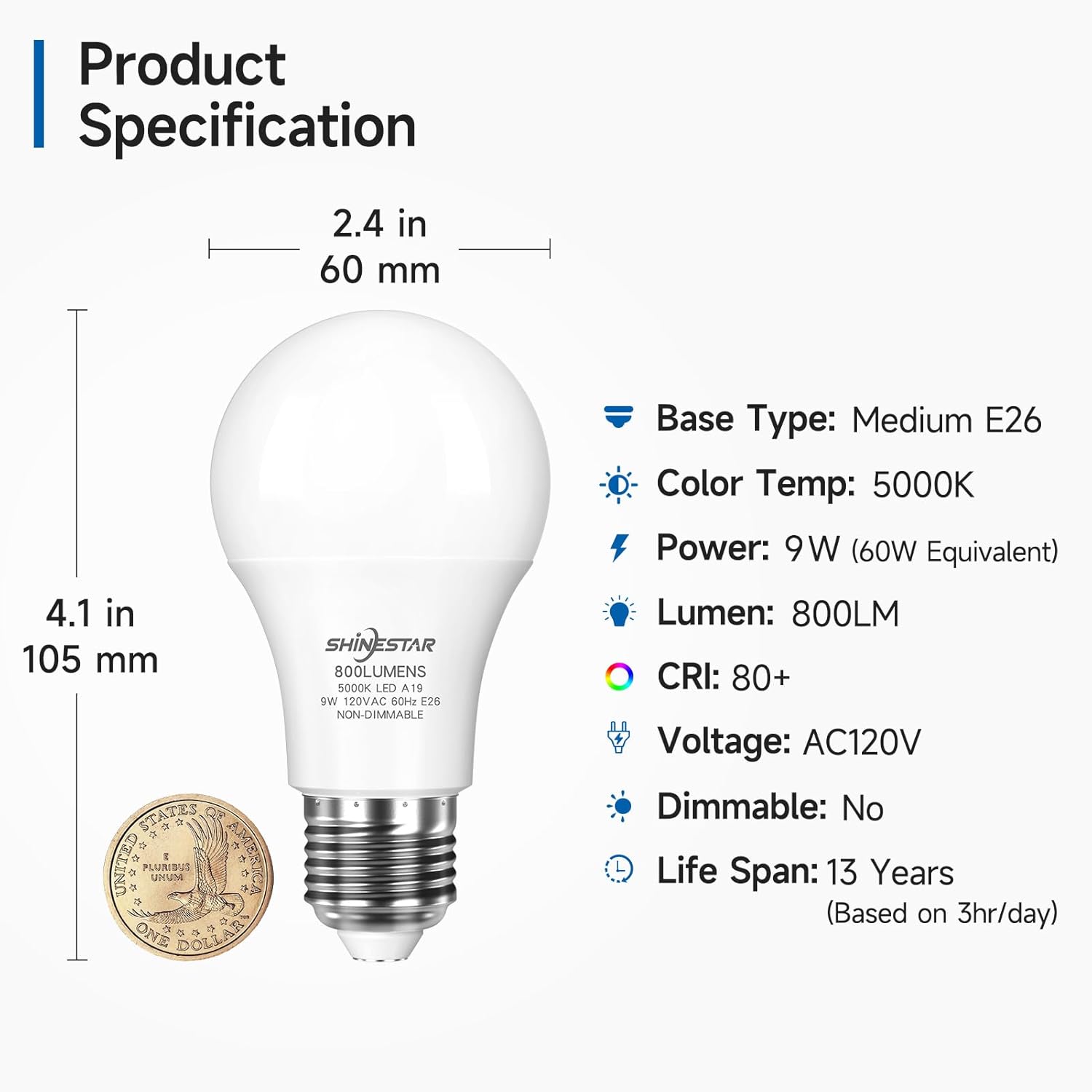 Product Specification

2.4 in
60 mm

4.1 in
105 mm

SHINESTAR
800LUMENS
5000K LED A19
9W 120VAC 60Hz E26
NON-DIMMABLE

UNITED STATES OF AMERICA
E PLURIBUS UNUM
ONE DOLLAR

Base Type: Medium E26

Color Temp: 5000K

Power: 9W (60W Equivalent)

Lumen: 800LM

CRI: 80+

Voltage: AC120V

Dimmable: No

Life Span: 13 Years (Based on 3hr/day)